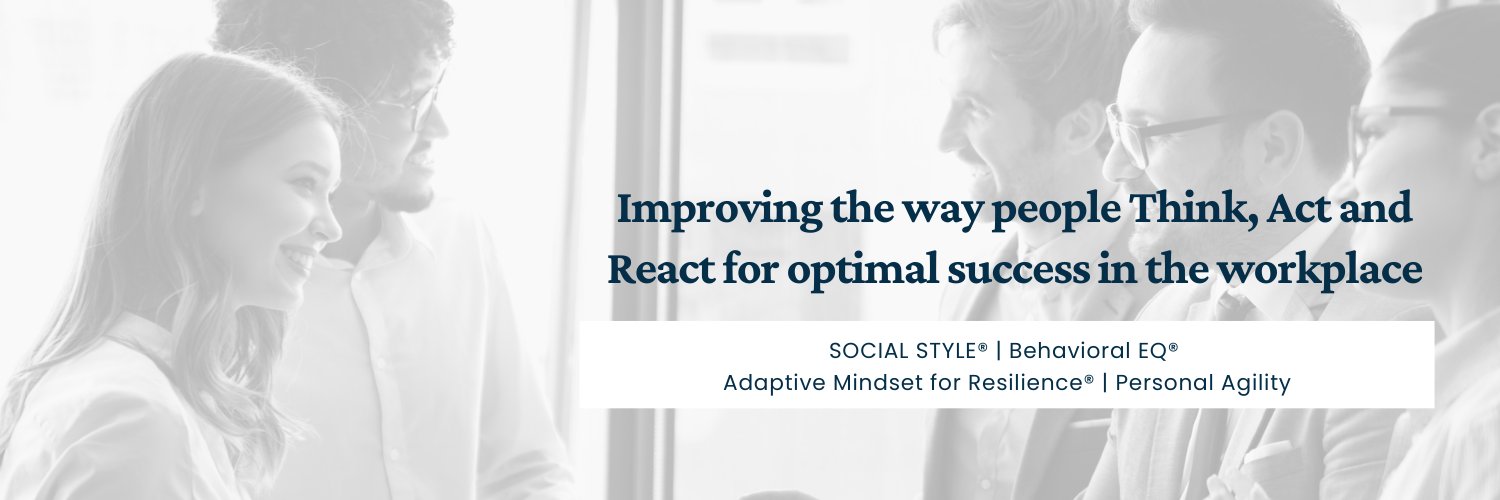 Improving the way people Think, Act and React for optimal success in the workplace

SOCIAL STYLE® | Behavioral EQ®
Adaptive Mindset for Resilience® | Personal Agility